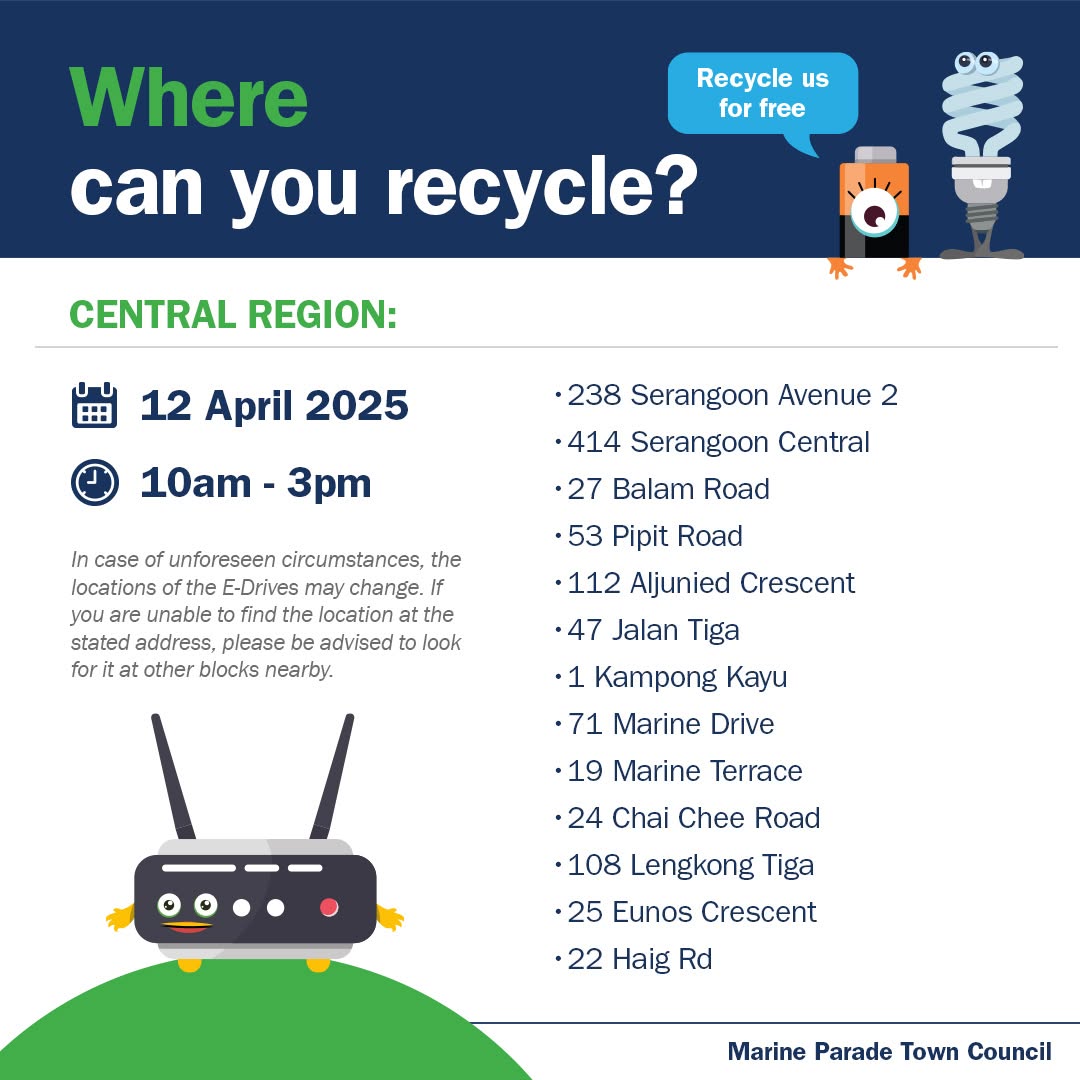 Where can you recycle?

Recycle us for free

CENTRAL REGION:

12 April 2025

10am - 3pm

In case of unforeseen circumstances, the locations of the E-Drives may change. If you are unable to find the location at the stated address, please be advised to look for it at other blocks nearby.

• 238 Serangoon Avenue 2
• 414 Serangoon Central
• 27 Balam Road
• 53 Pipit Road
• 112 Aljunied Crescent
• 47 Jalan Tiga
• 1 Kampong Kayu
• 71 Marine Drive
• 19 Marine Terrace
• 24 Chai Chee Road
• 108 Lengkong Tiga
• 25 Eunos Crescent
• 22 Haig Rd

Marine Parade Town Council